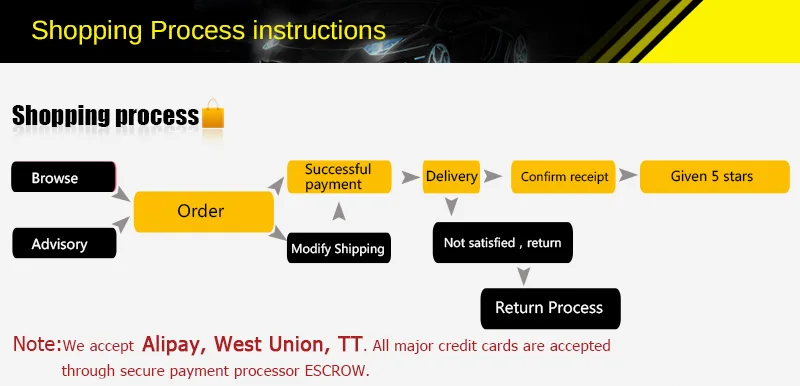 Shopping Process instructions

Shopping process

Browse

Advisory

Order

Successful payment

Modify Shipping

Delivery

Confirm receipt

Given 5 stars

Not satisfied , return

Return Process

Note:We accept Alipay, West Union, TT. All major credit cards are accepted through secure payment processor ESCROW.